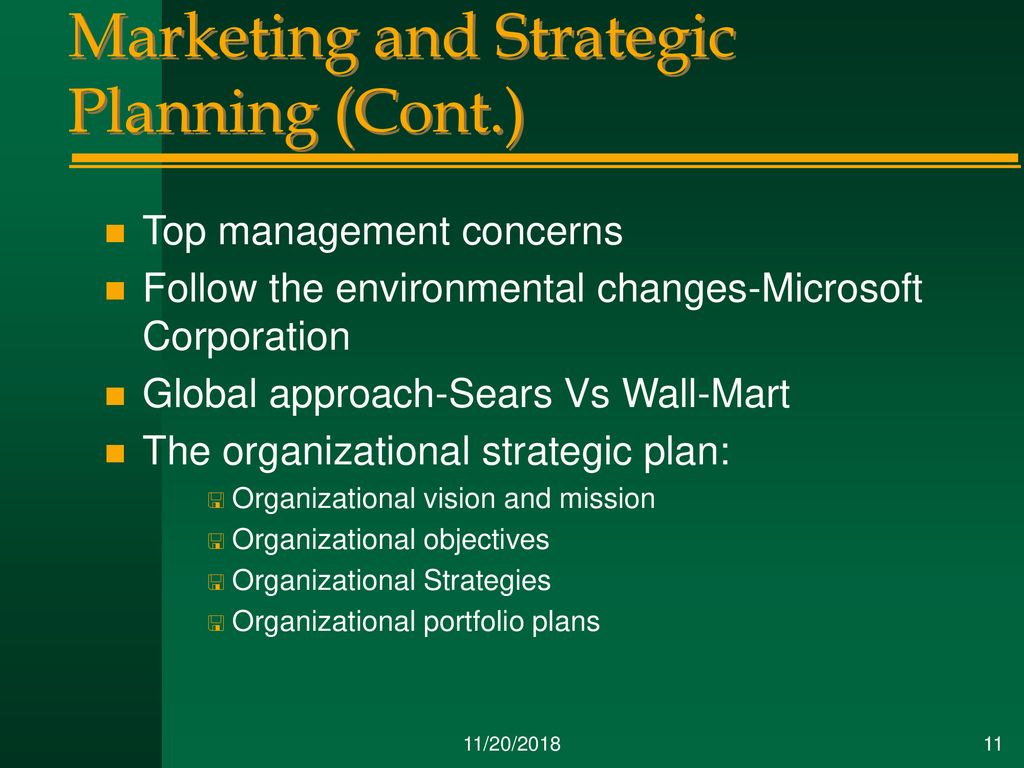 Marketing and Strategic Planning (Cont.)

Top management concerns

Follow the environmental changes-Microsoft Corporation

Global approach-Sears Vs Wall-Mart

The organizational strategic plan:

Organizational vision and mission

Organizational objectives

Organizational Strategies

Organizational portfolio plans

11/20/2018

11